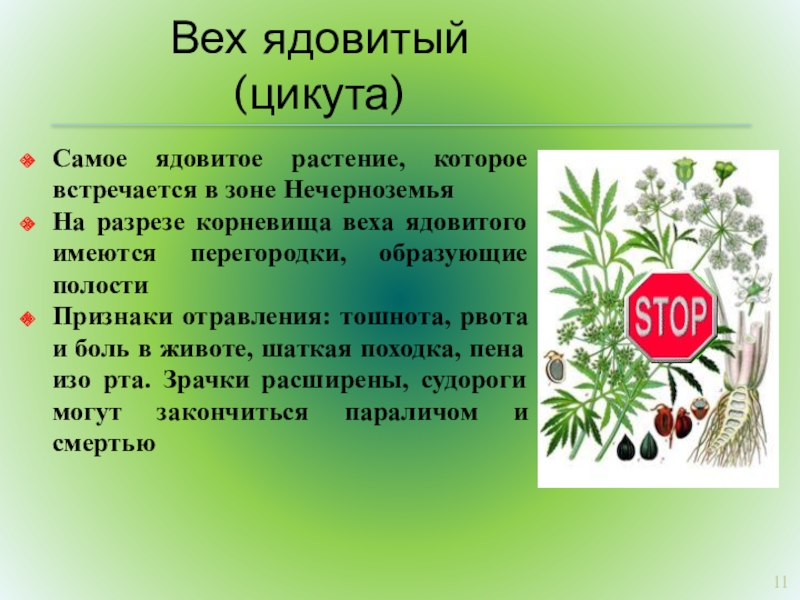 Вех ядовитый (цикута)

Самое ядовитое растение, которое встречается в зоне Нечерноземья

На разрезе корневища веха ядовитого имеются перегородки, образующие полости

Признаки отравления: тошнота, рвота и боль в животе, шаткая походка, пена изо рта. Зрачки расширены, судороги могут закончиться параличом и смертью

STOP

11